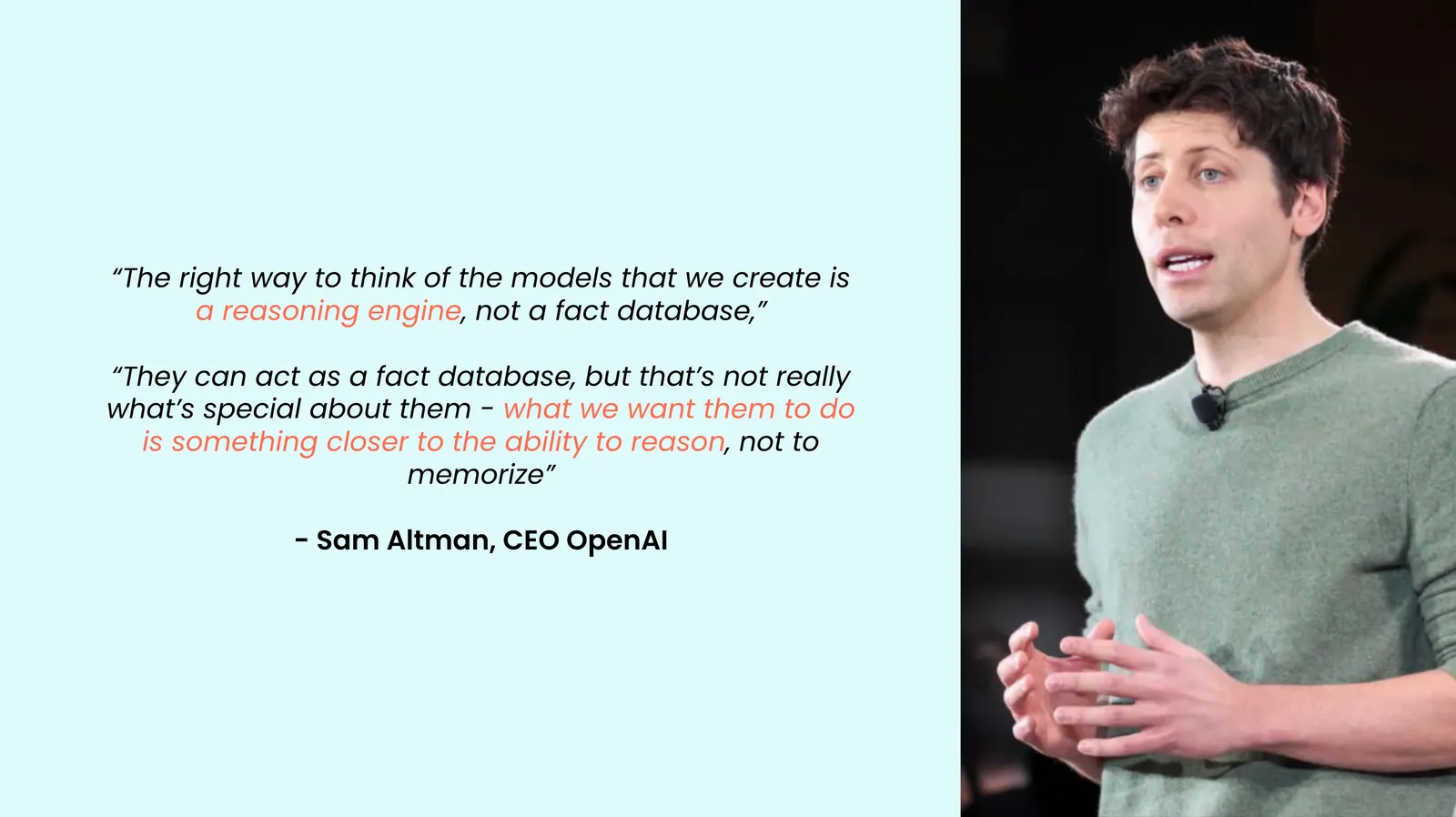 “The right way to think of the models that we create is a reasoning engine, not a fact database,”

“They can act as a fact database, but that’s not really what’s special about them - what we want them to do is something closer to the ability to reason, not to memorize”

- Sam Altman, CEO OpenAI